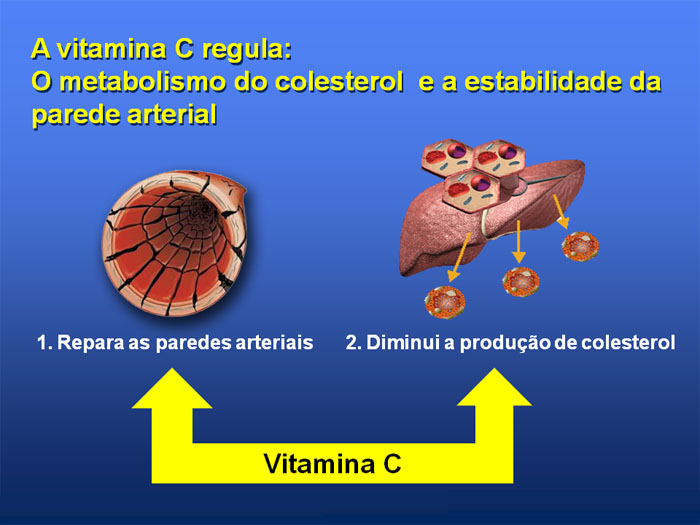 A vitamina C regula:
O metabolismo do colesterol  e a estabilidade da parede arterial

1. Repara as paredes arteriais

2. Diminui a produção de colesterol

Vitamina C